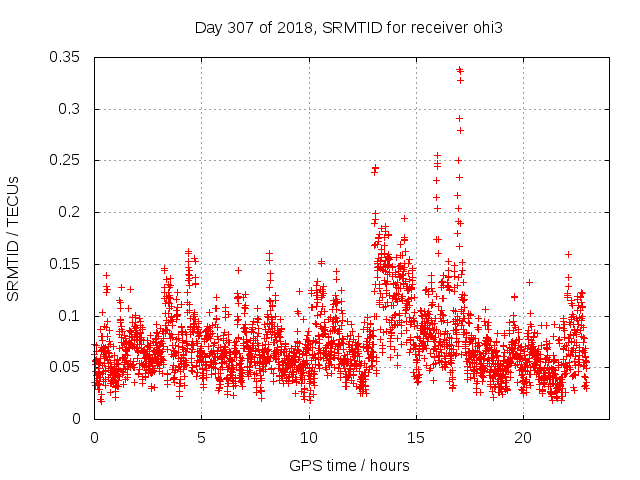 Day 307 of 2018, SRMTID for receiver ohi3

SRMTID / TECUs

0.35
0.3
0.25
0.2
0.15
0.1
0.05
0

0
5
10
15
20

GPS time / hours